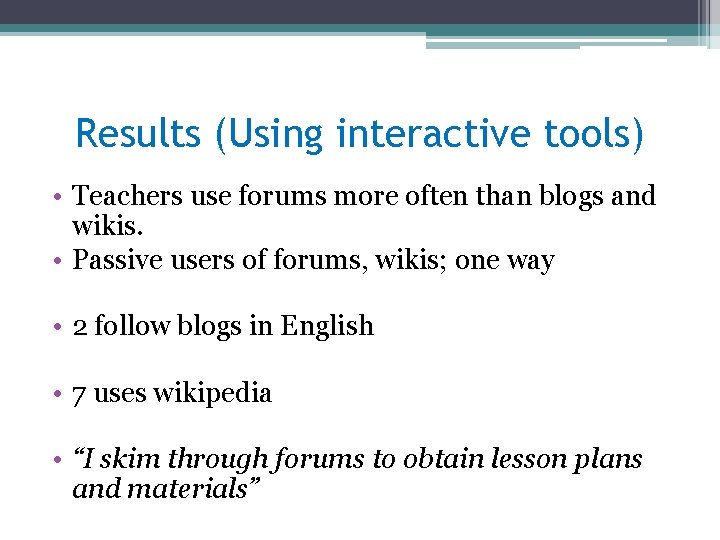 Results (Using interactive tools)

• Teachers use forums more often than blogs and wikis.
• Passive users of forums, wikis; one way

• 2 follow blogs in English

• 7 uses wikipedia

• “I skim through forums to obtain lesson plans and materials”